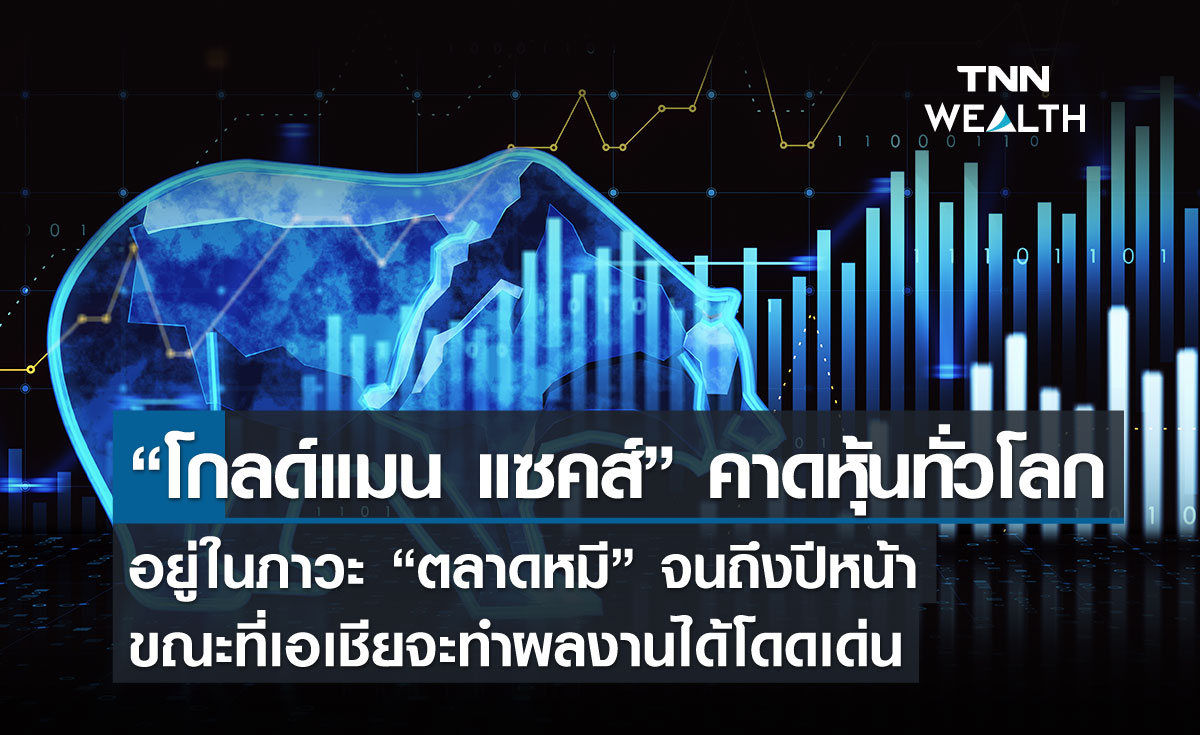 TNN WEALTH

“โกลด์แมน แซคส์” คาดหุ้นทั่วโลก
อยู่ในภาวะ “ตลาดหมี” จนถึงปีหน้า
ขณะที่เอเชียจะทำผลงานได้โดดเด่น